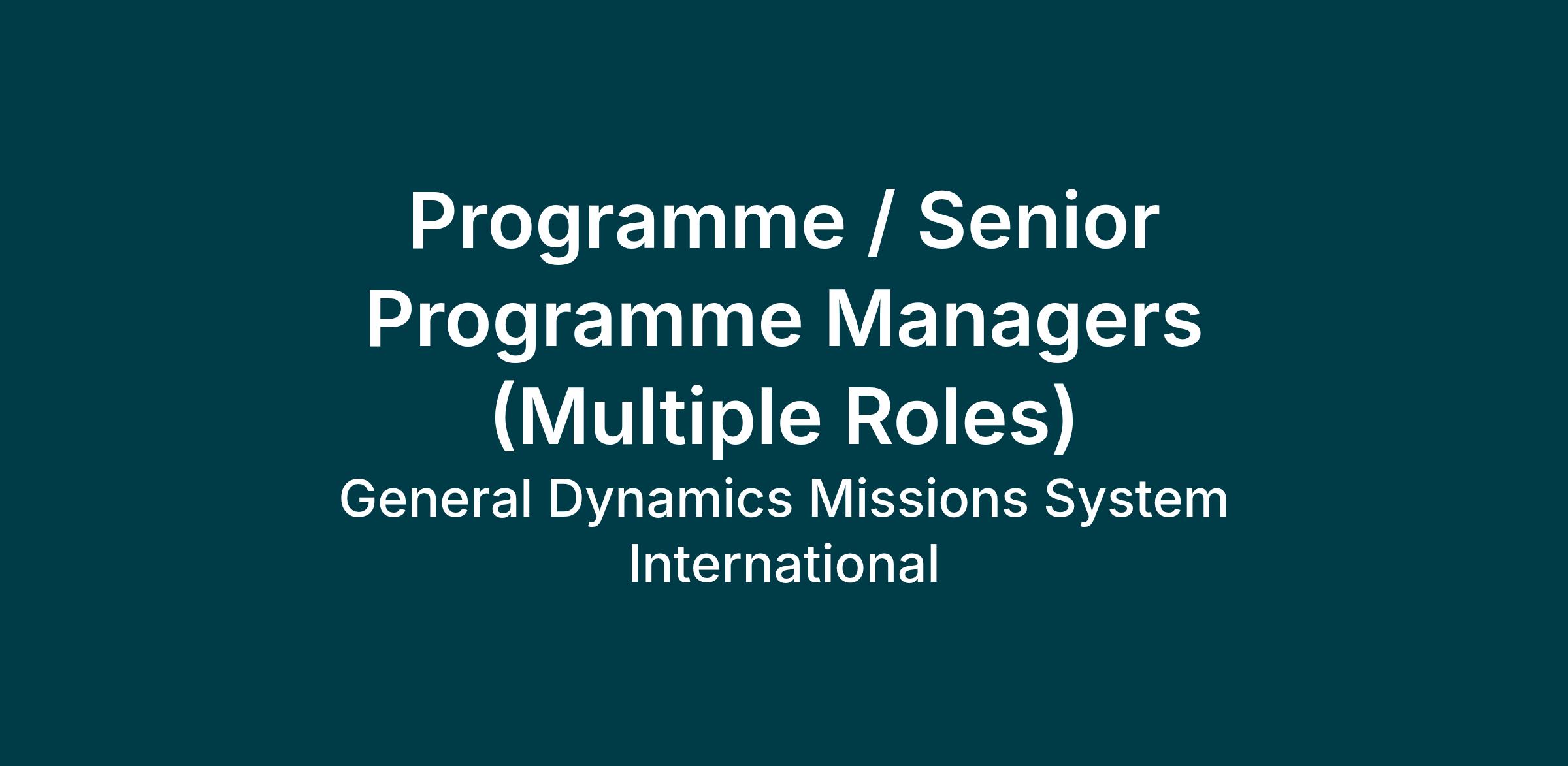 Programme / Senior Programme Managers (Multiple Roles)

General Dynamics Missions System International